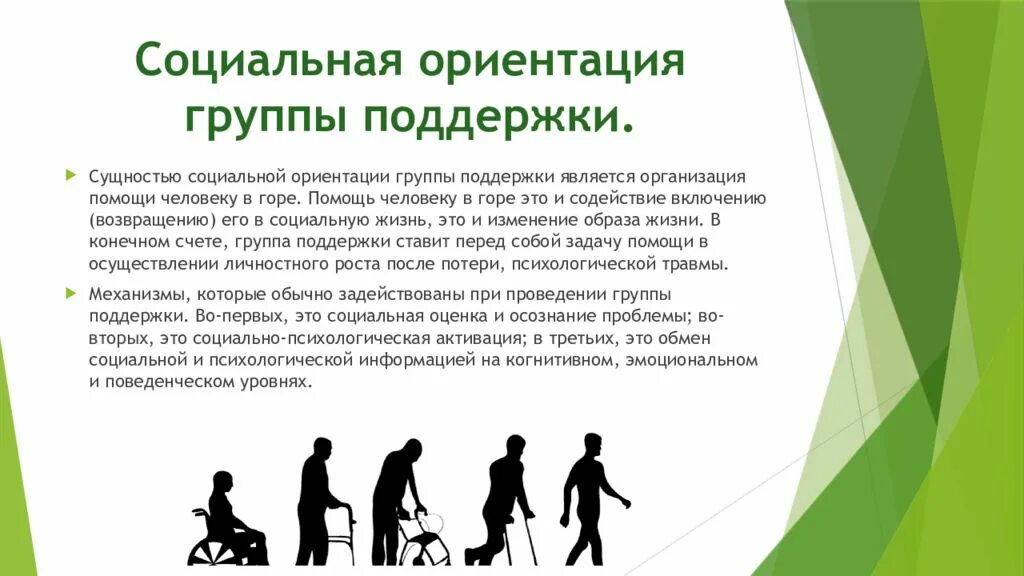 Социальная ориентация группы поддержки.

Сущностью социальной ориентации группы поддержки является организация помощи человеку в горе. Помощь человеку в горе это и содействие включению (возвращению) его в социальную жизнь, это и изменение образа жизни. В конечном счете, группа поддержки ставит перед собой задачу помощи в осуществлении личностного роста после потери, психологической травмы.

Механизмы, которые обычно задействованы при проведении группы поддержки. Во-первых, это социальная оценка и осознание проблемы; во-вторых, это социально-психологическая активация; в третьих, это обмен социальной и психологической информацией на когнитивном, эмоциональном и поведенческом уровнях.